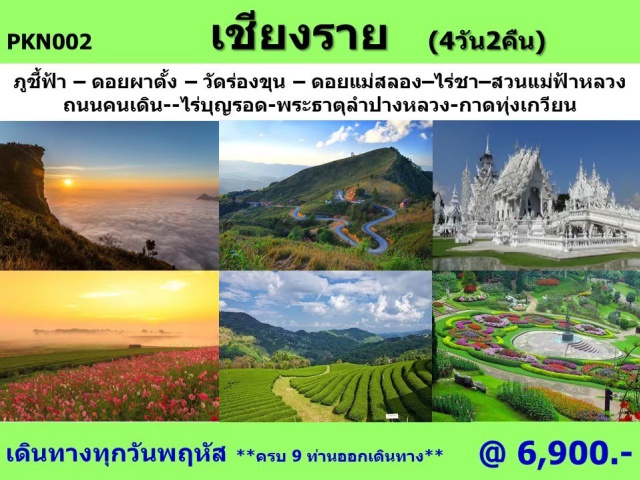 PKN002 เชียงราย (4วัน2คืน)

ภูชี้ฟ้า – ดอยผาตั้ง – วัดร่องขุน – ดอยแม่สลอง–ไร่ชา–สวนแม่ฟ้าหลวง ถนนคนเดิน--ไร่บุญรอด-พระธาตุลำปางหลวง-กาดทุ่งเกวียน

เดินทางทุกวันพฤหัส **ครบ 9 ท่านออกเดินทาง** @ 6,900.-